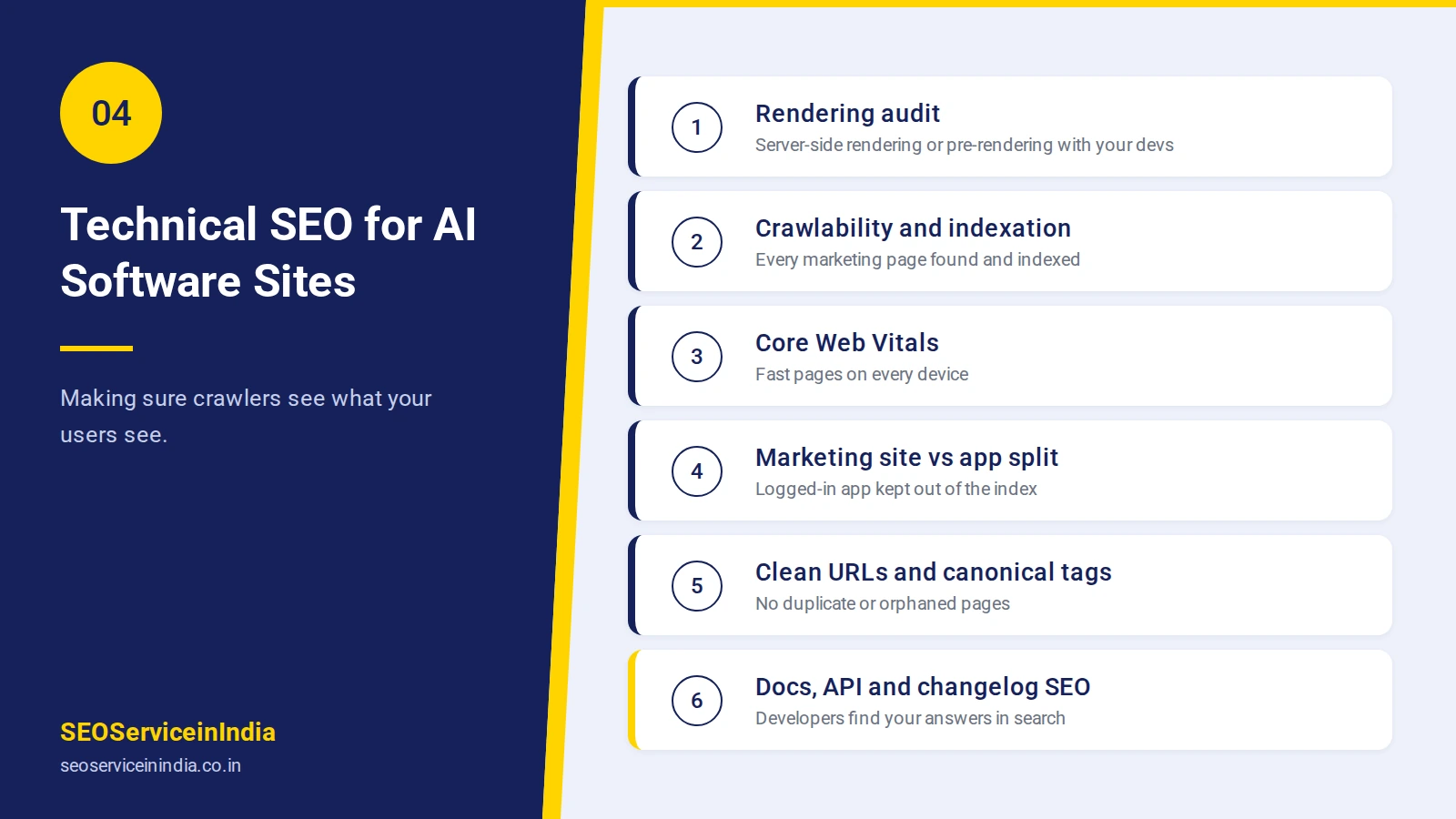 04

Technical SEO for AI Software Sites

Making sure crawlers see what your users see.

SEOServiceinIndia

seoserviceinindia.co.in

1
Rendering audit
Server-side rendering or pre-rendering with your devs

2
Crawlability and indexation
Every marketing page found and indexed

3
Core Web Vitals
Fast pages on every device

4
Marketing site vs app split
Logged-in app kept out of the index

5
Clean URLs and canonical tags
No duplicate or orphaned pages

6
Docs, API and changelog SEO
Developers find your answers in search